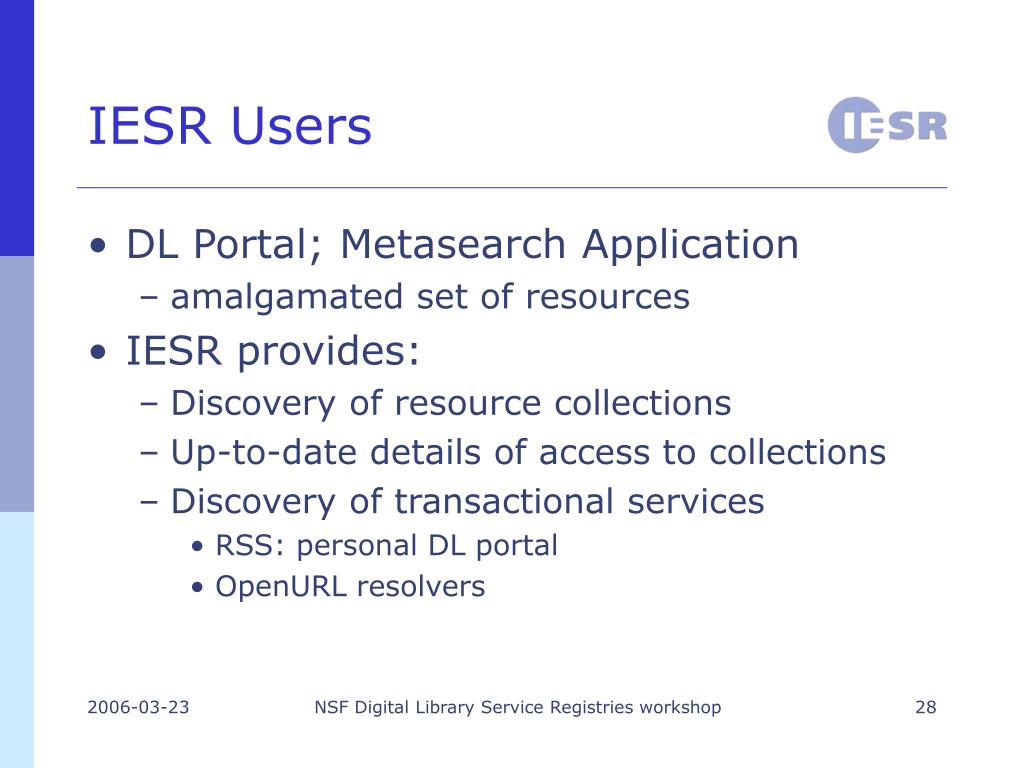 IESR Users

IESR

• DL Portal; Metasearch Application
– amalgamated set of resources
• IESR provides:
– Discovery of resource collections
– Up-to-date details of access to collections
– Discovery of transactional services
• RSS: personal DL portal
• OpenURL resolvers

2006-03-23

NSF Digital Library Service Registries workshop

28